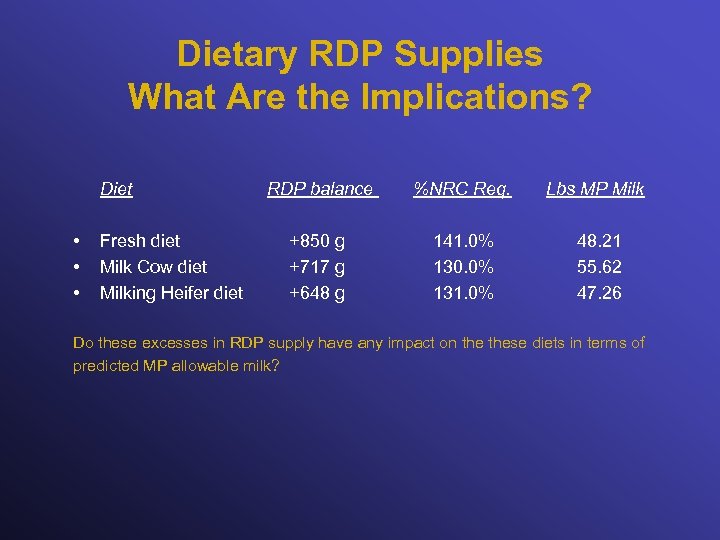 Dietary RDP Supplies
What Are the Implications?

| Diet | RDP balance | %NRC Req. | Lbs MP Milk |
|---|---|---|---|
| • Fresh diet | +850 g | 141.0% | 48.21 |
| • Milk Cow diet | +717 g | 130.0% | 55.62 |
| • Milking Heifer diet | +648 g | 131.0% | 47.26 |

Do these excesses in RDP supply have any impact on the these diets in terms of predicted MP allowable milk?